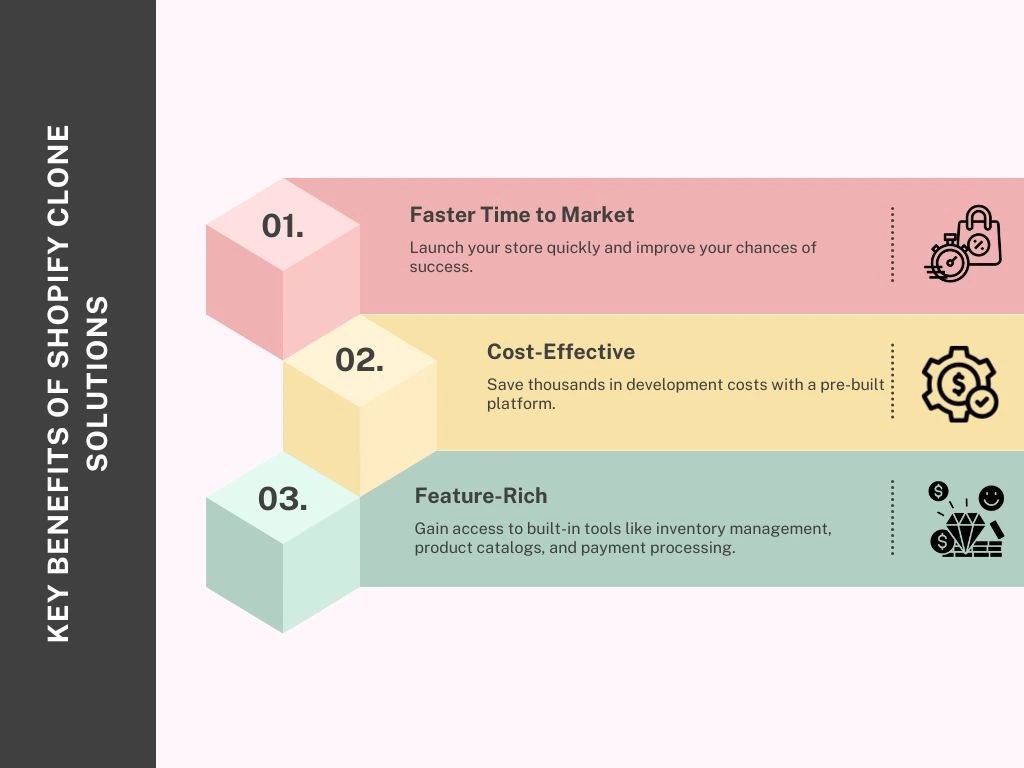 KEY BENEFITS OF SHOPIFY CLONE SOLUTIONS

01.
Faster Time to Market
Launch your store quickly and improve your chances of success.

02.
Cost-Effective
Save thousands in development costs with a pre-built platform.

03.
Feature-Rich
Gain access to built-in tools like inventory management, product catalogs, and payment processing.